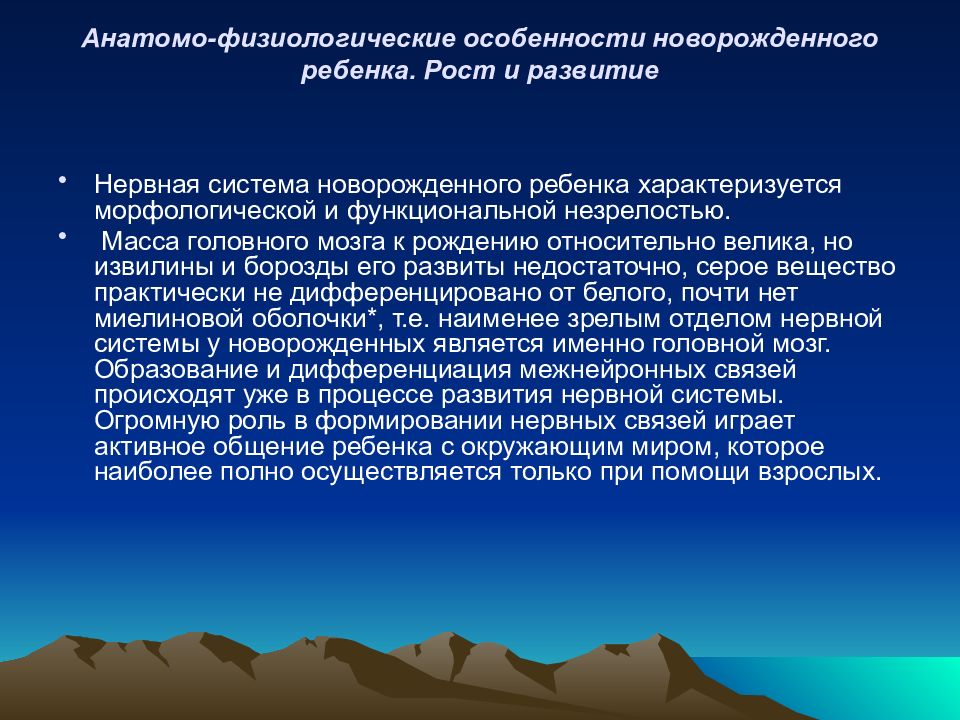 Анатомо-физиологические особенности новорожденного ребенка. Рост и развитие

• Нервная система новорожденного ребенка характеризуется морфологической и функциональной незрелостью.

• Масса головного мозга к рождению относительно велика, но извилины и борозды его развиты недостаточно, серое вещество практически не дифференцировано от белого, почти нет миелиновой оболочки*, т.е. наименее зрелым отделом нервной системы у новорожденных является именно головной мозг. Образование и дифференциация межнейронных связей происходят уже в процессе развития нервной системы. Огромную роль в формировании нервных связей играет активное общение ребенка с окружающим миром, которое наиболее полно осуществляется только при помощи взрослых.